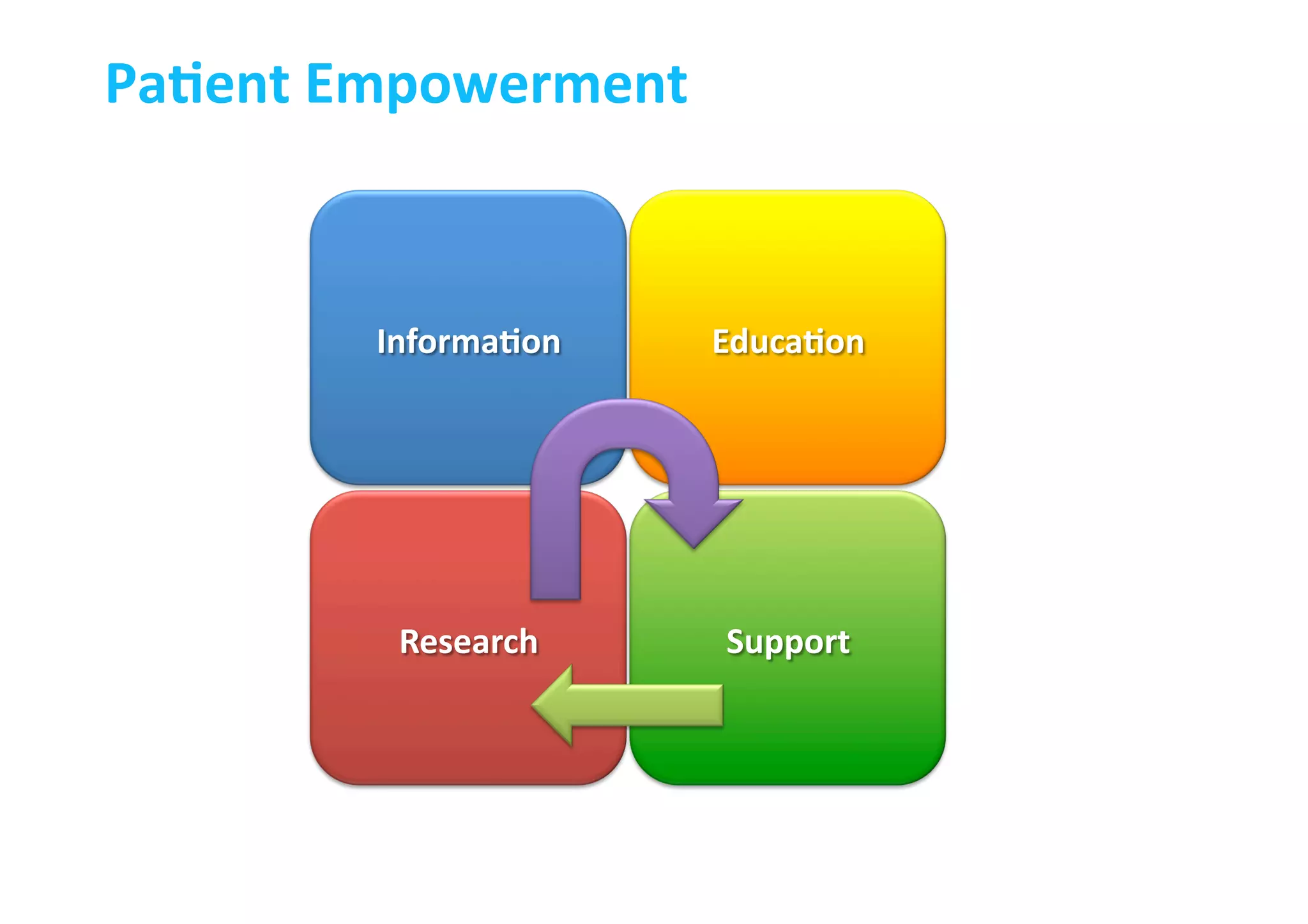 Patient Empowerment

Information

Education

Research

Support